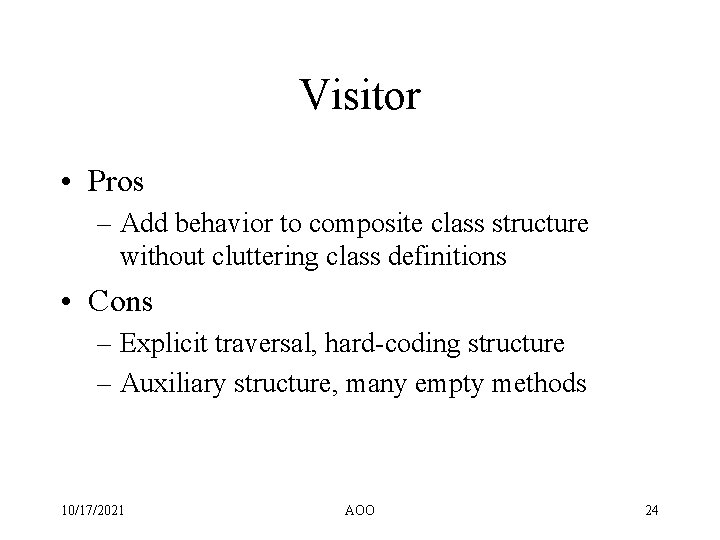 Visitor

• Pros
– Add behavior to composite class structure without cluttering class definitions
• Cons
– Explicit traversal, hard-coding structure
– Auxiliary structure, many empty methods

10/17/2021 AOO 24